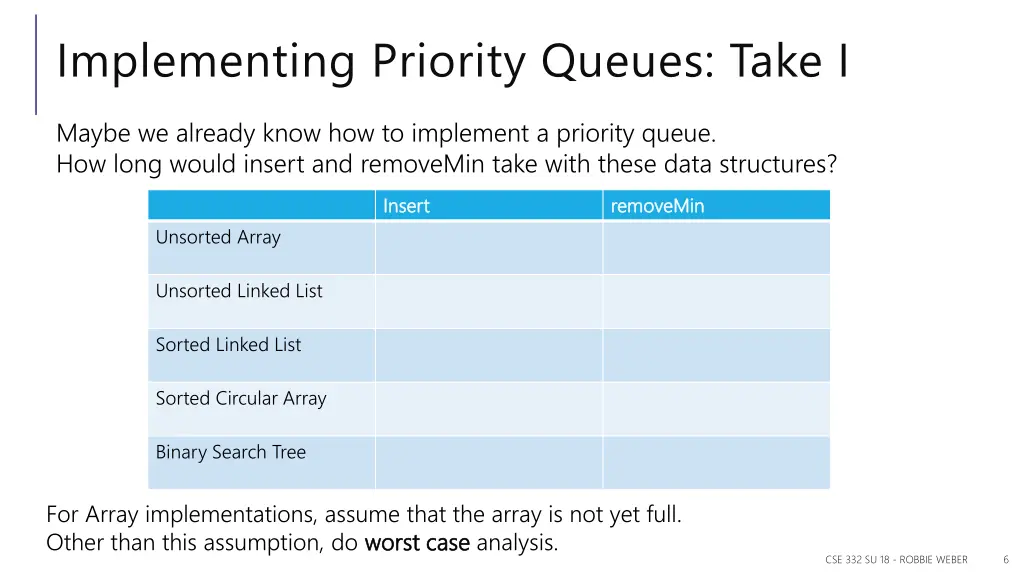 Implementing Priority Queues: Take I

Maybe we already know how to implement a priority queue.
How long would insert and removeMin take with these data structures?

| | Insert | removeMin |
|---|---|---|
| Unsorted Array | | |
| Unsorted Linked List | | |
| Sorted Linked List | | |
| Sorted Circular Array | | |
| Binary Search Tree | | |

For Array implementations, assume that the array is not yet full.
Other than this assumption, do worst case analysis.

CSE 332 SU 18 - ROBBIE WEBER 6